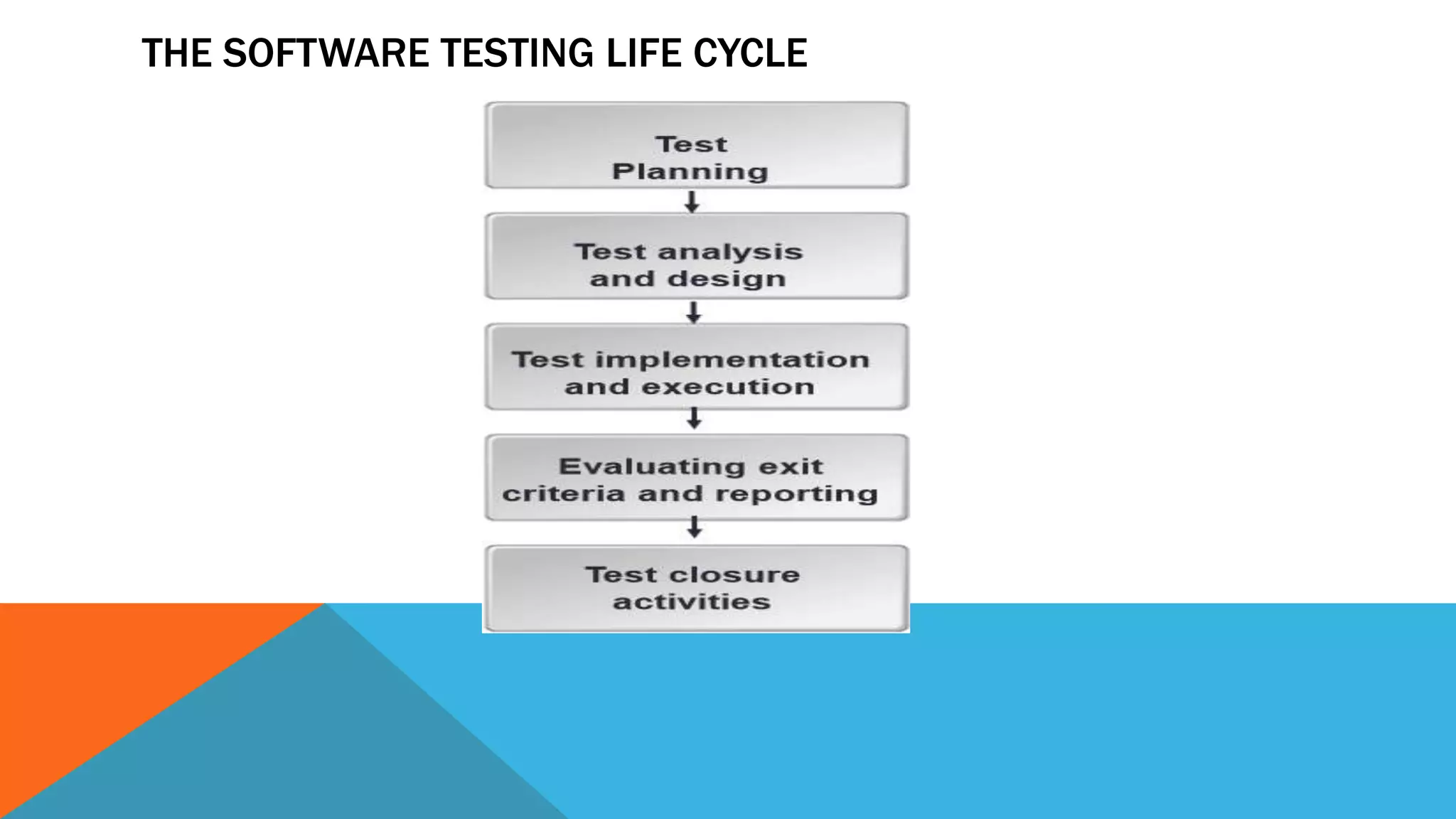 THE SOFTWARE TESTING LIFE CYCLE

Test Planning

Test analysis and design

Test implementation and execution

Evaluating exit criteria and reporting

Test closure activities